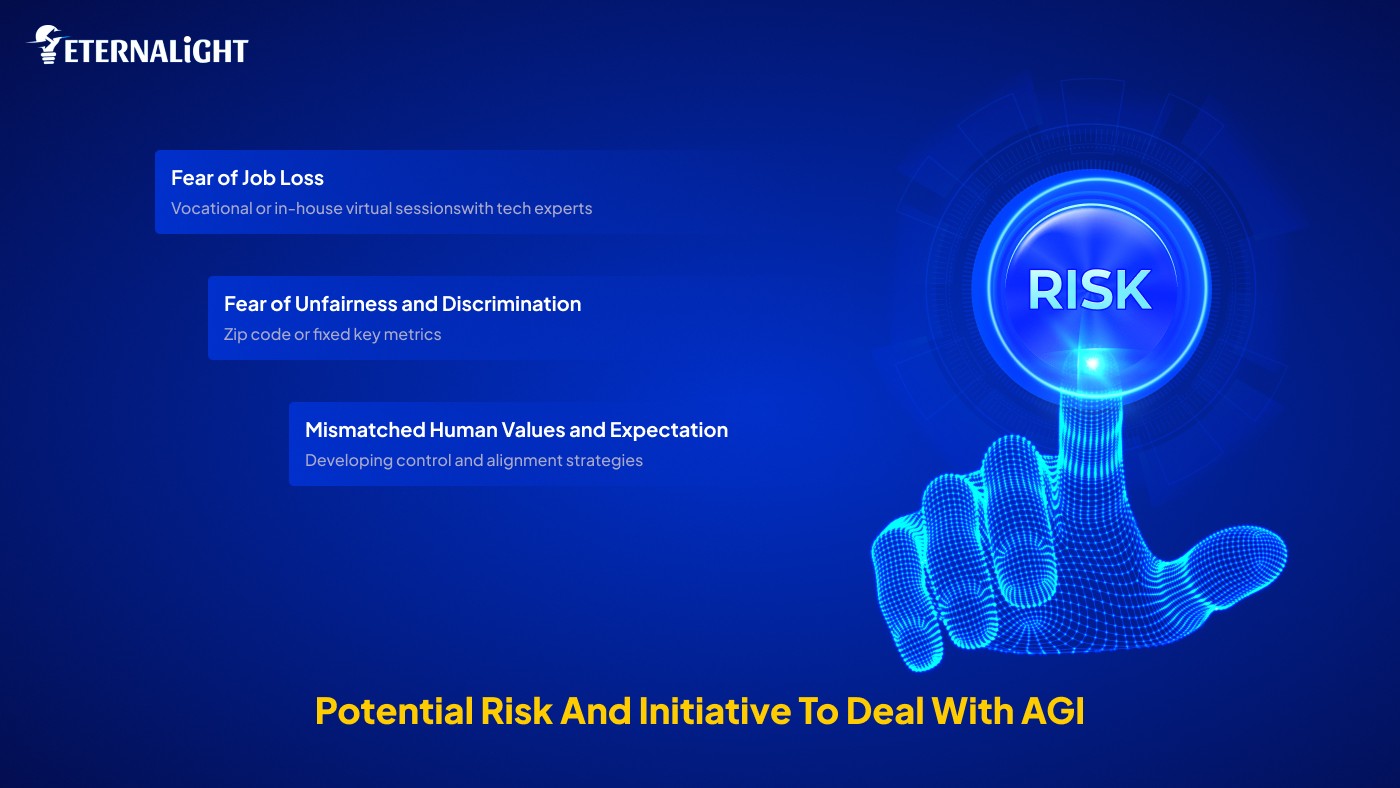 ETERNALIGHT

Fear of Job Loss
Vocational or in-house virtual sessionswith tech experts

Fear of Unfairness and Discrimination
Zip code or fixed key metrics

Mismatched Human Values and Expectation
Developing control and alignment strategies

RISK

Potential Risk And Initiative To Deal With AGI